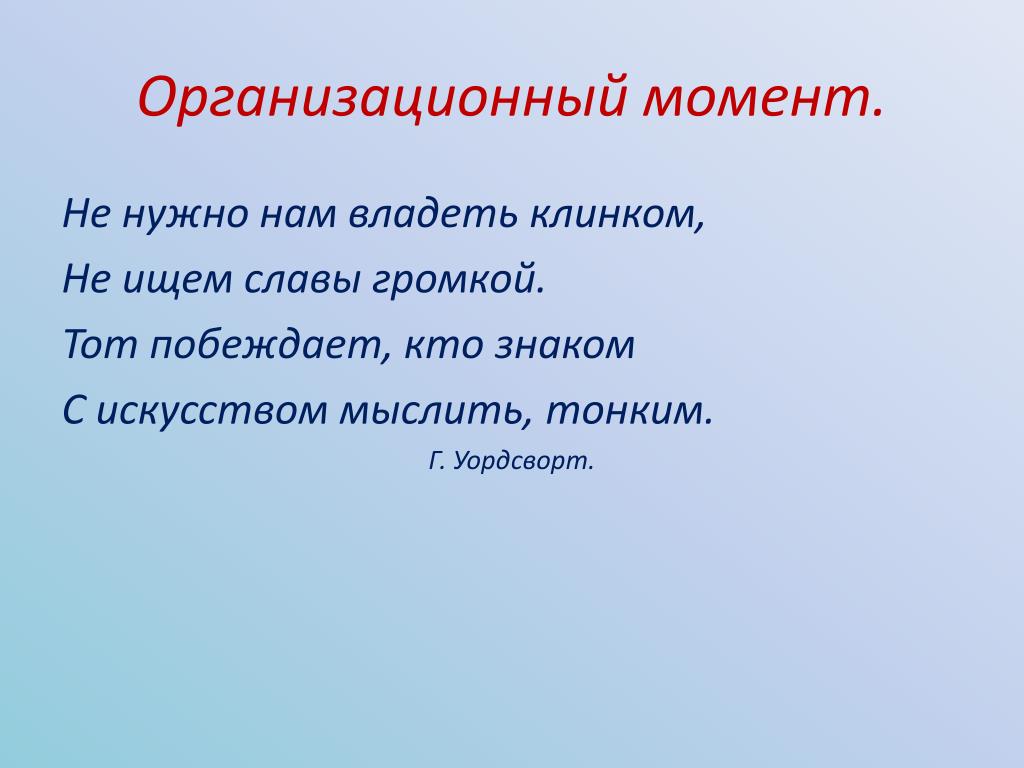 Организационный момент.

Не нужно нам владеть клинком,
Не ищем славы громкой.
Тот побеждает, кто знаком
С искусством мыслить, тонким.

Г. Уордсворт.